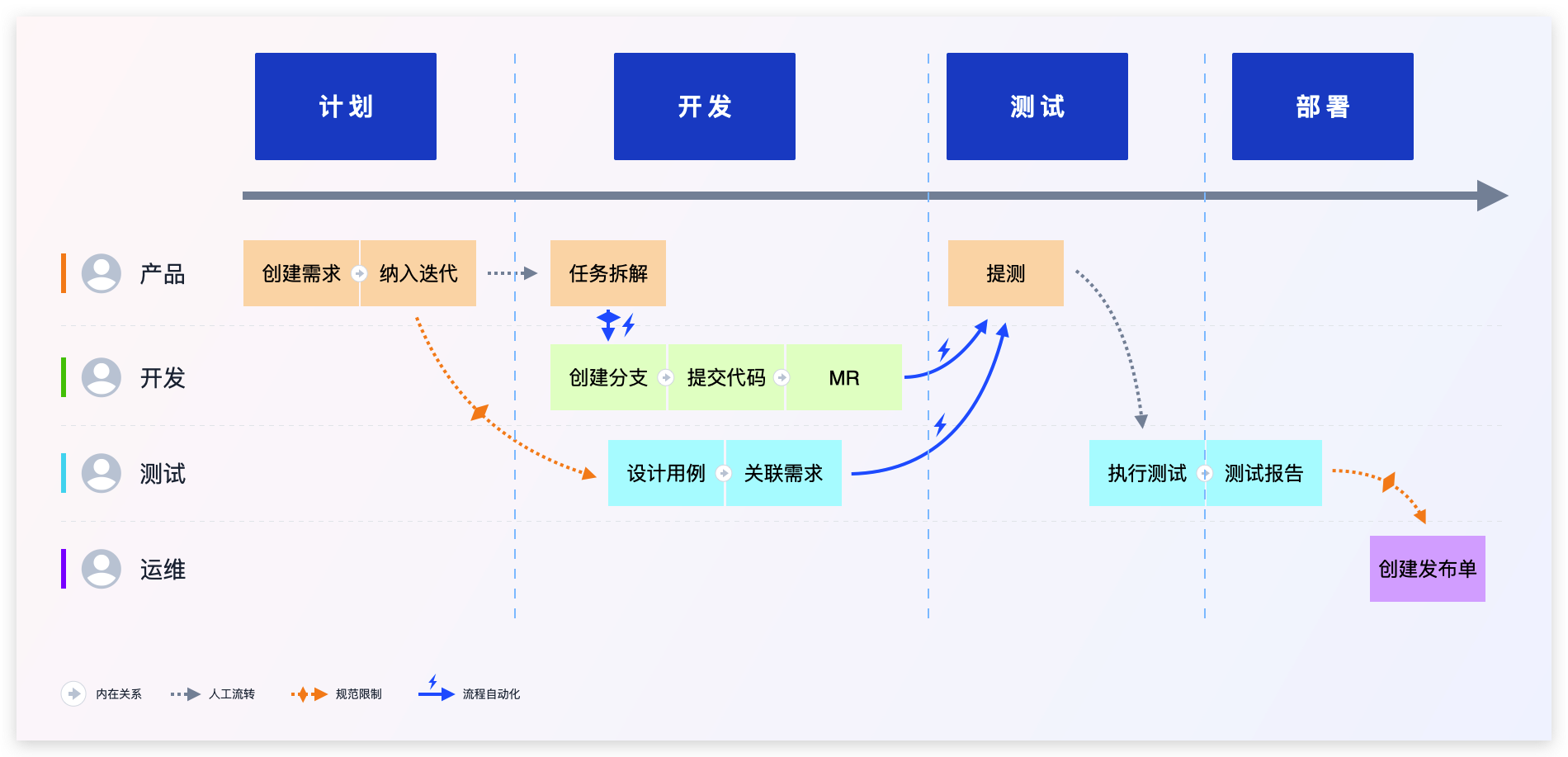 计划

开发

测试

部署

产品

创建需求

纳入迭代

任务拆解

提测

开发

创建分支

提交代码

MR

测试

设计用例

关联需求

执行测试

测试报告

运维

创建发布单

内在关系

人工流转

规范限制

流程自动化